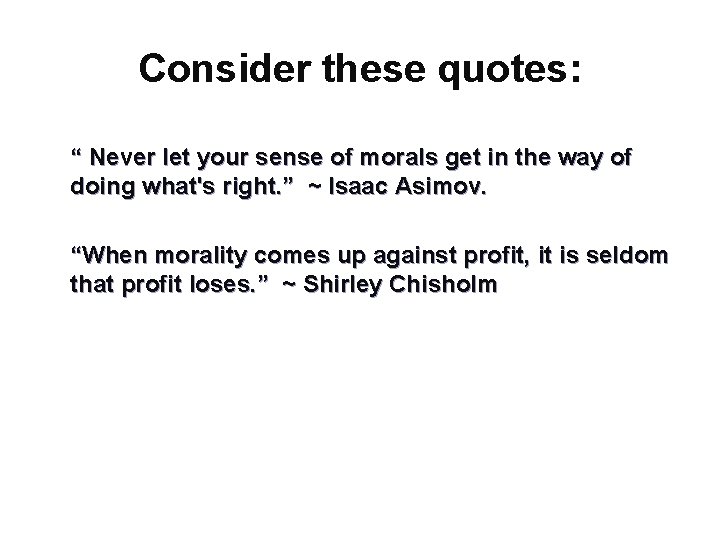 Consider these quotes:

“ Never let your sense of morals get in the way of doing what's right.” ~ Isaac Asimov.

“When morality comes up against profit, it is seldom that profit loses.” ~ Shirley Chisholm